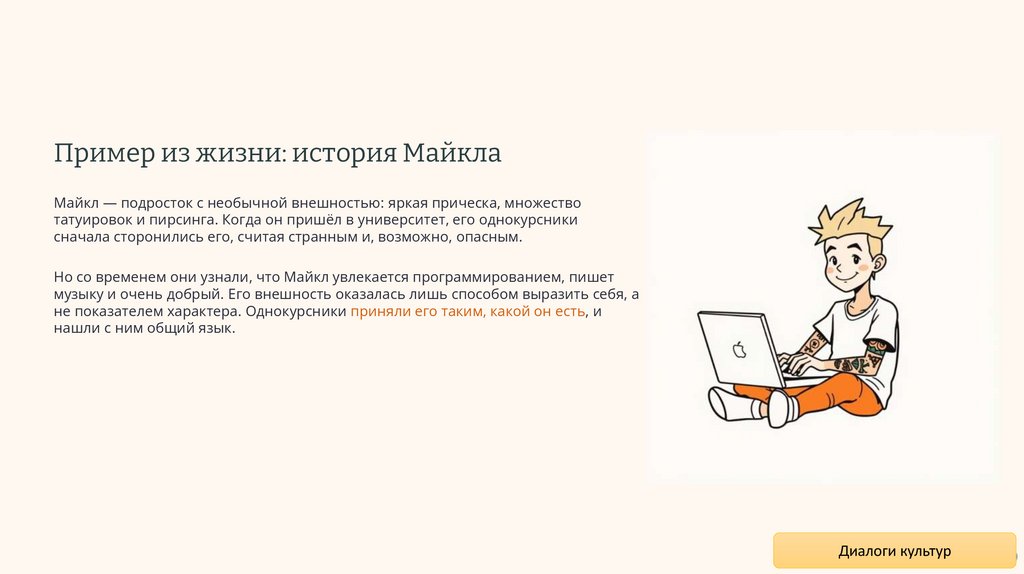 Пример из жизни: история Майкла

Майкл — подросток с необычной внешностью: яркая прическа, множество татуировок и пирсинга. Когда он пришёл в университет, его однокурсники сначала сторонились его, считая странным и, возможно, опасным.

Но со временем они узнали, что Майкл увлекается программированием, пишет музыку и очень добрый. Его внешность оказалась лишь способом выразить себя, а не показателем характера. Однокурсники приняли его таким, какой он есть, и нашли с ним общий язык.

Диалоги культур